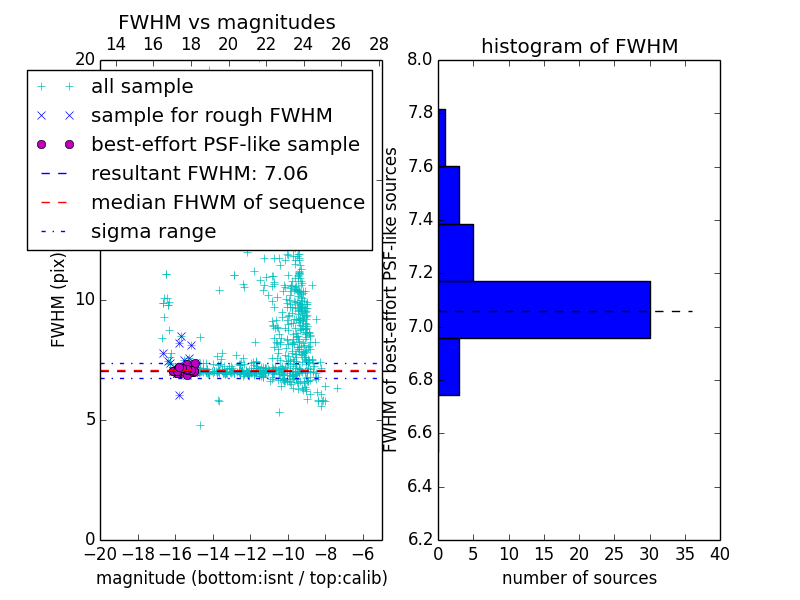 FWHM vs magnitudes

14 16 18 20 22 24 26 28

20

all sample
sample for rough FWHM
best-effort PSF-like sample
resultant FWHM: 7.06
median FHWM of sequence
sigma range

FWHM (pix)

10

5

0

−20 −18 −16 −14 −12 −10 −8 −6

magnitude (bottom:isnt / top:calib)

histogram of FWHM

8.0
7.8
7.6
7.4
7.2
7.0
6.8
6.6
6.4
6.2

FWHM of best-effort PSF-like sources

0 5 10 15 20 25 30 35 40

number of sources